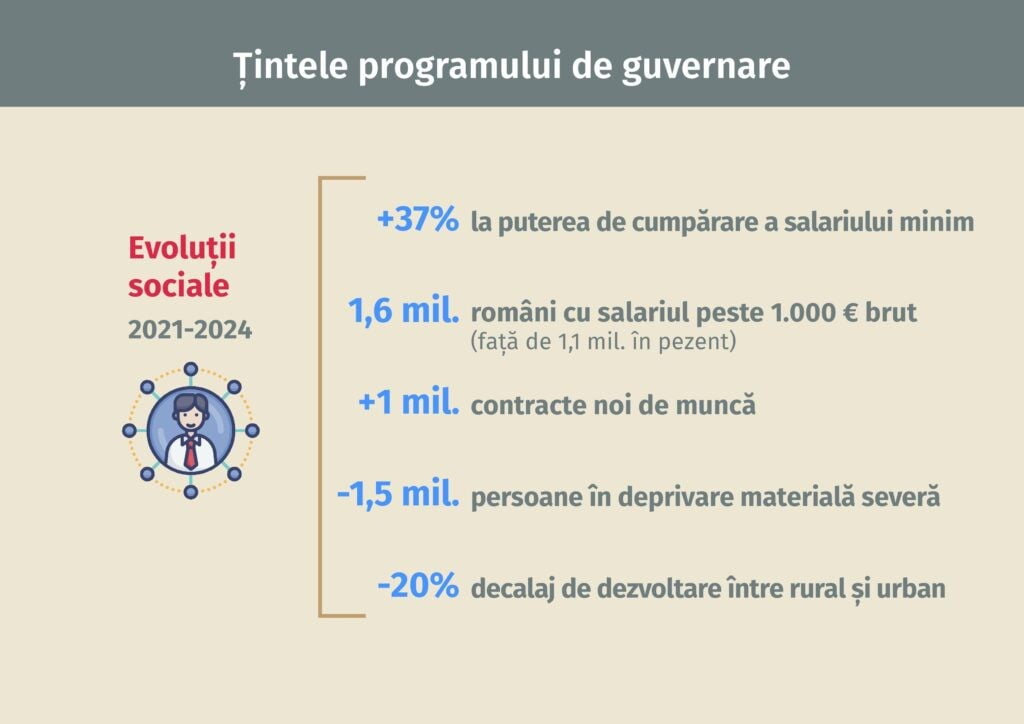 Țintele programului de guvernare

Evoluții sociale
2021-2024

+37% la puterea de cumpărare a salariului minim

1,6 mil. români cu salariul peste 1.000 € brut
(față de 1,1 mil. în pezent)

+1 mil. contracte noi de muncă

-1,5 mil. persoane în deprivare materială severă

-20% decalaj de dezvoltare între rural și urban